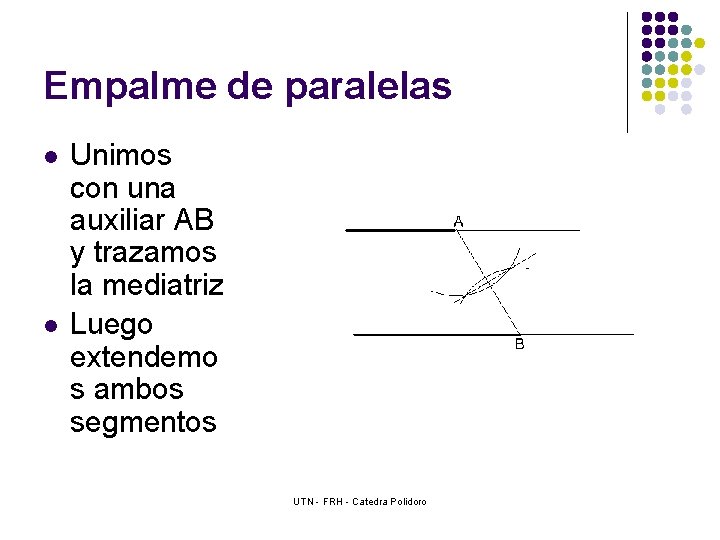 Empalme de paralelas

- Unimos con una auxiliar AB y trazamos la mediatriz
- Luego extendemo s ambos segmentos

A

B

UTN - FRH - Catedra Polidoro